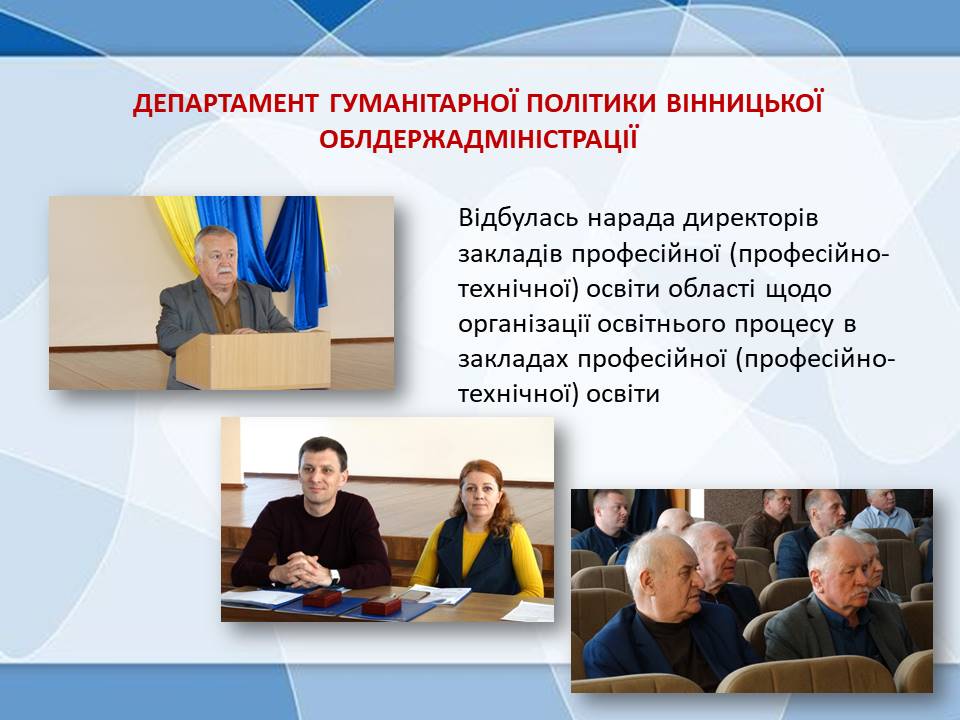 ДЕПАРТАМЕНТ ГУМАНІТАРНОЇ ПОЛІТИКИ ВІННИЦЬКОЇ ОБЛДЕРЖАДМІНІСТРАЦІЇ

Відбулась нарада директорів закладів професійної (професійно-технічної) освіти області щодо організації освітнього процесу в закладах професійної (професійно-технічної) освіти